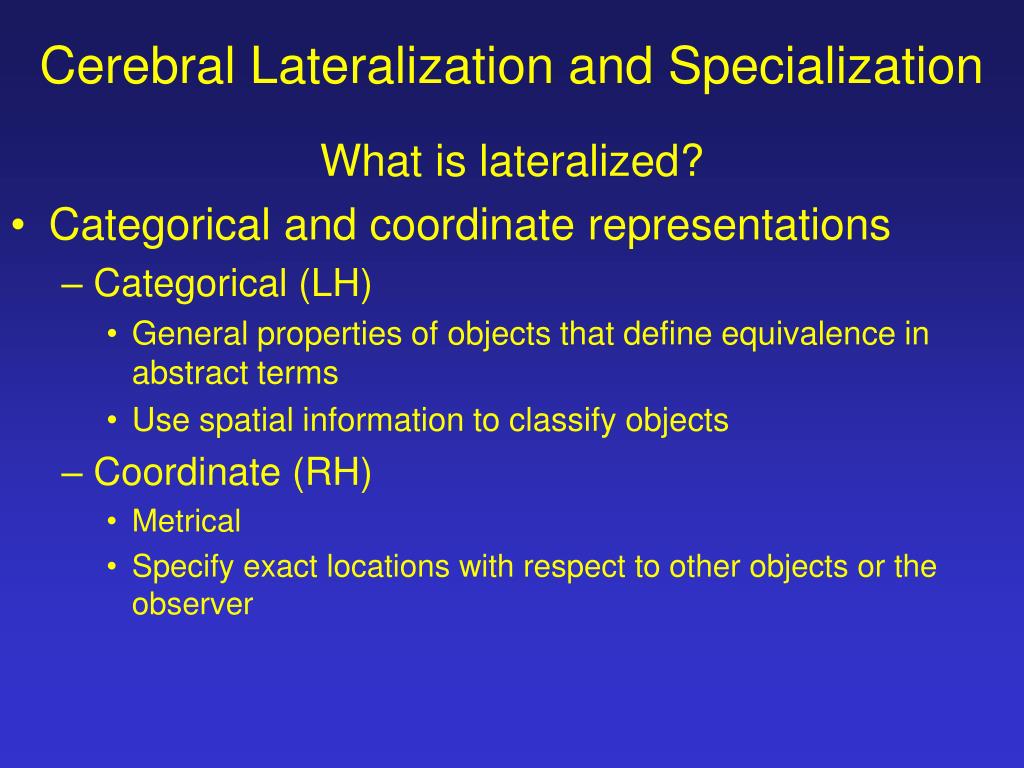 Cerebral Lateralization and Specialization

What is lateralized?

• Categorical and coordinate representations
– Categorical (LH)
• General properties of objects that define equivalence in abstract terms
• Use spatial information to classify objects
– Coordinate (RH)
• Metrical
• Specify exact locations with respect to other objects or the observer